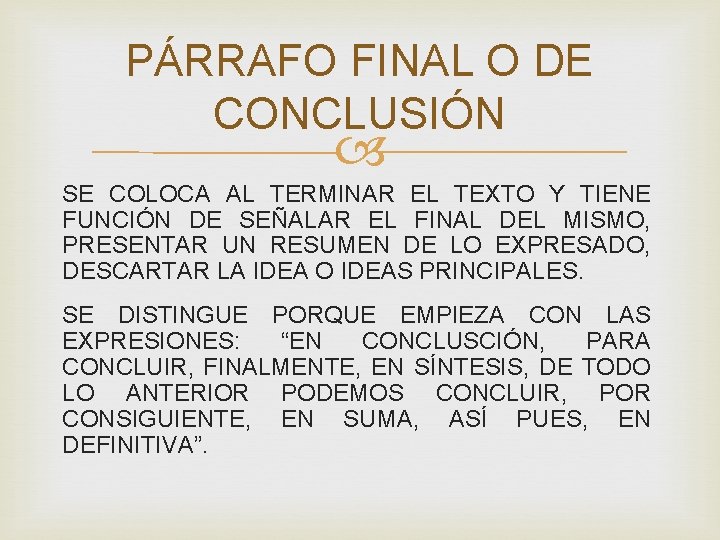 PÁRRAFO FINAL O DE CONCLUSIÓN

SE COLOCA AL TERMINAR EL TEXTO Y TIENE FUNCIÓN DE SEÑALAR EL FINAL DEL MISMO, PRESENTAR UN RESUMEN DE LO EXPRESADO, DESCARTAR LA IDEA O IDEAS PRINCIPALES.

SE DISTINGUE PORQUE EMPIEZA CON LAS EXPRESIONES: “EN CONCLUSCIÓN, PARA CONCLUIR, FINALMENTE, EN SÍNTESIS, DE TODO LO ANTERIOR PODEMOS CONCLUIR, POR CONSIGUIENTE, EN SUMA, ASÍ PUES, EN DEFINITIVA”.